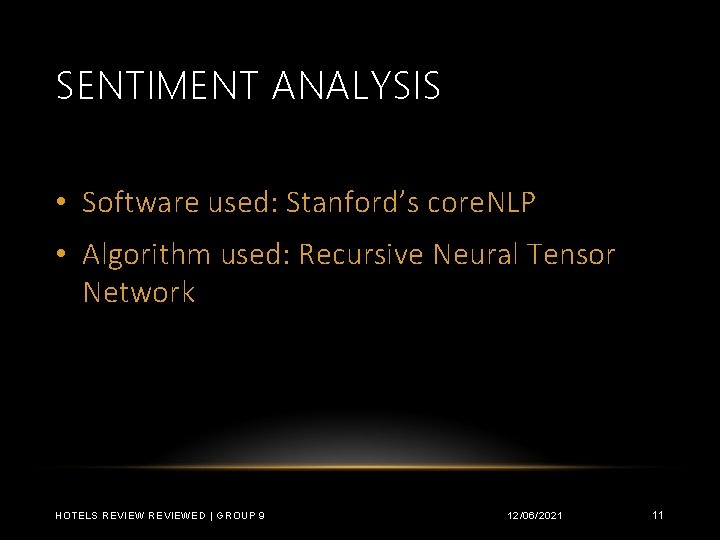 SENTIMENT ANALYSIS

• Software used: Stanford's coreNLP
• Algorithm used: Recursive Neural Tensor Network

HOTELS REVIEW REVIEWED | GROUP 9

12/06/2021

11